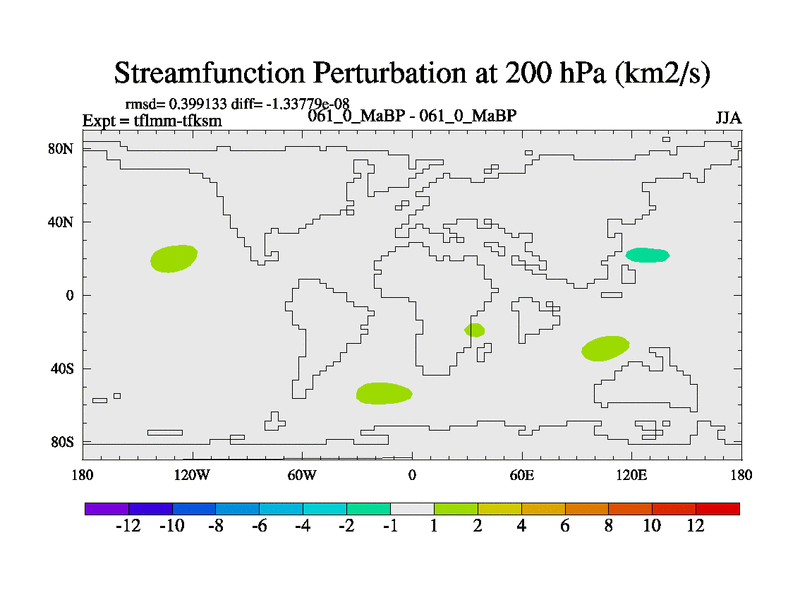 Streamfunction Perturbation at 200 hPa (km2/s)

rmsd= 0.399133 diff= -1.33779e-08

Expt = tflmm-tfksm

061_0_MaBP - 061_0_MaBP

JJA

80N
40N
0
40S
80S

180 120W 60W 0 60E 120E 180

-12 -10 -8 -6 -4 -2 -1 1 2 4 6 8 10 12